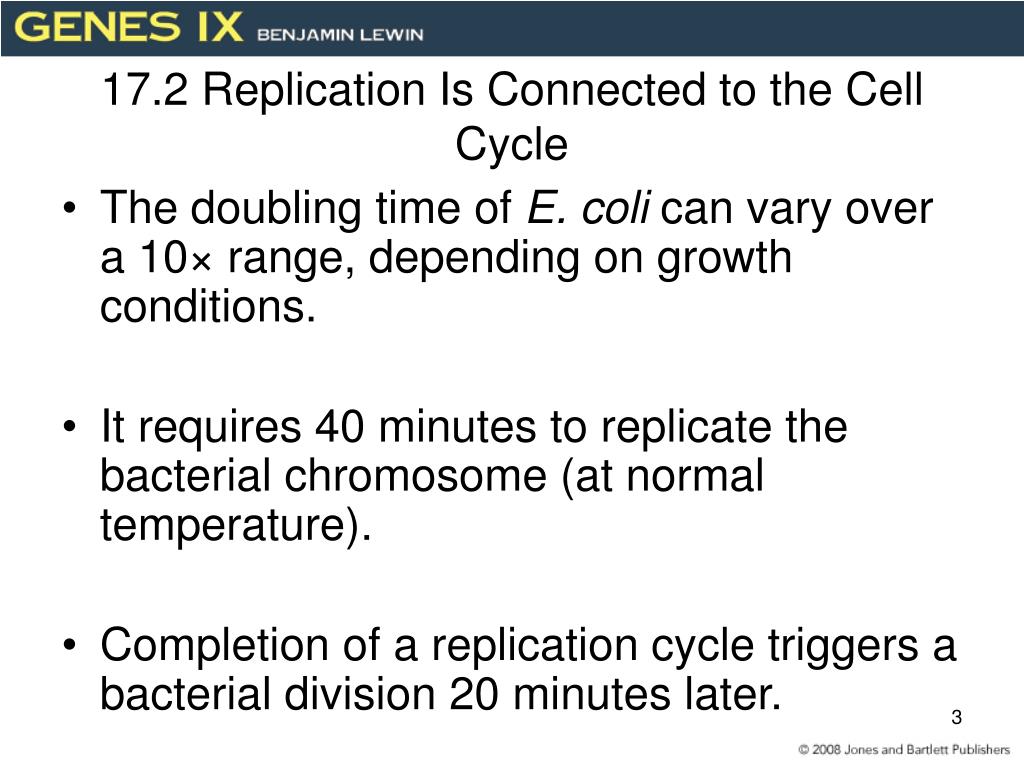 GENES IX BENJAMIN LEWIN

17.2 Replication Is Connected to the Cell Cycle

• The doubling time of E. coli can vary over a 10× range, depending on growth conditions.

• It requires 40 minutes to replicate the bacterial chromosome (at normal temperature).

• Completion of a replication cycle triggers a bacterial division 20 minutes later.

3

© 2008 Jones and Bartlett Publishers